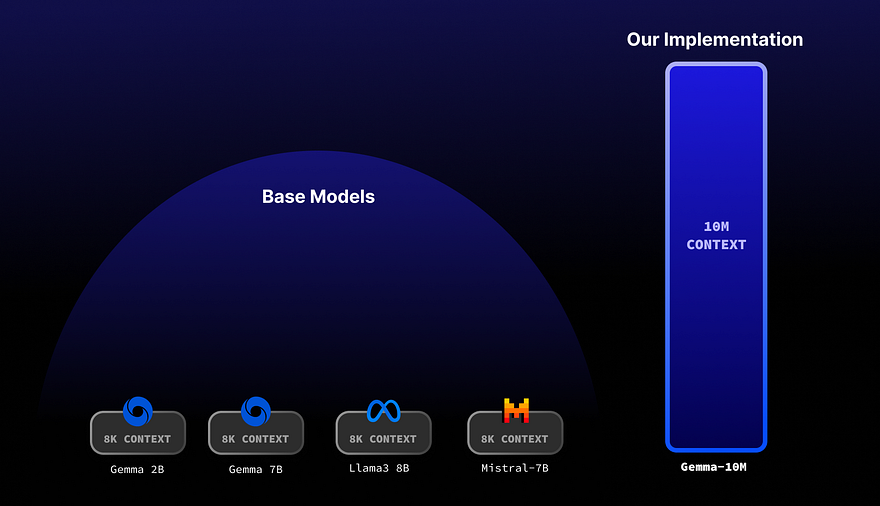 Our Implementation

Base Models

10M CONTEXT

8K CONTEXT

Gemma 2B

8K CONTEXT

Gemma 7B

8K CONTEXT

Llama3 8B

8K CONTEXT

Mistral-7B

Gemma-10M